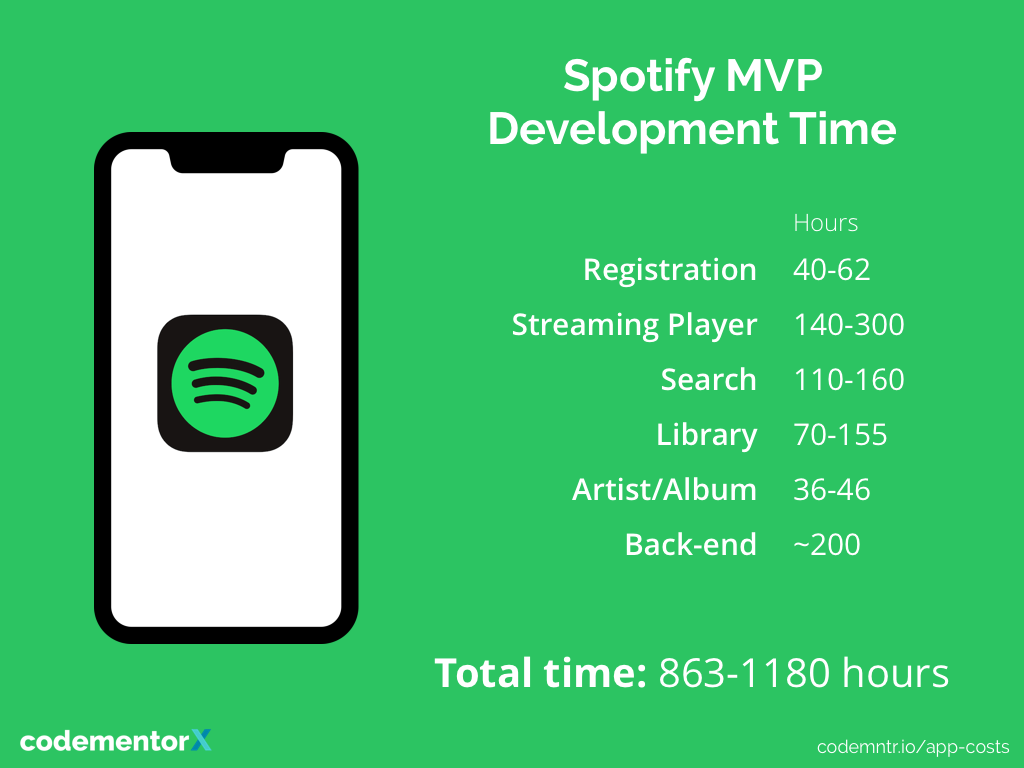 Spotify MVP Development Time

|  | Hours |
|---|---|
| Registration | 40-62 |
| Streaming Player | 140-300 |
| Search | 110-160 |
| Library | 70-155 |
| Artist/Album | 36-46 |
| Back-end | ~200 |

Total time: 863-1180 hours

codementorX

codemntr.io/app-costs